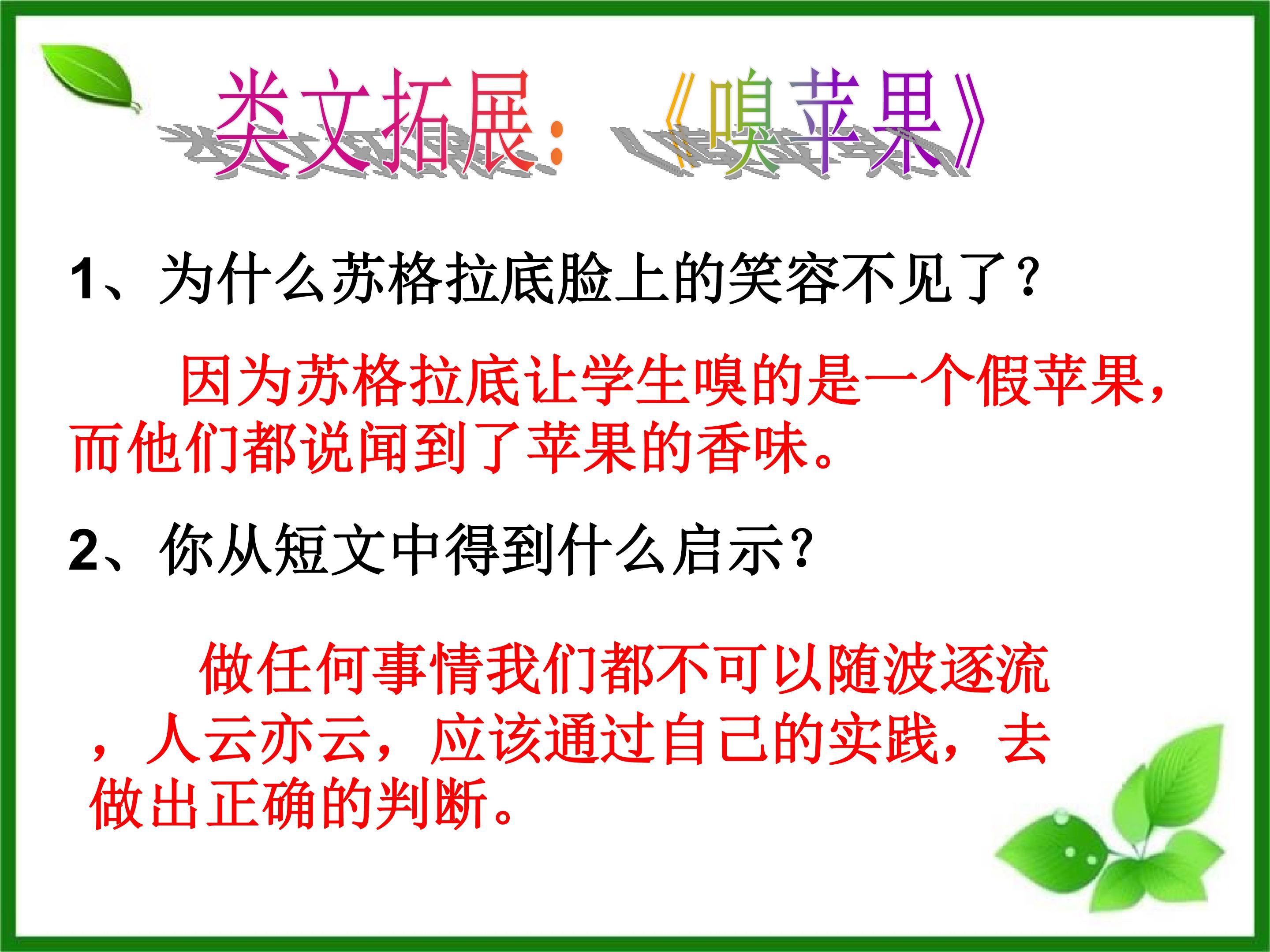 类文拓展：《嗅苹果》

1、为什么苏格拉底脸上的笑容不见了？

因为苏格拉底让学生嗅的是一个假苹果，而他们都说闻到了苹果的香味。

2、你从短文中得到什么启示？

做任何事情我们都不可以随波逐流，人云亦云，应该通过自己的实践，去做出正确的判断。